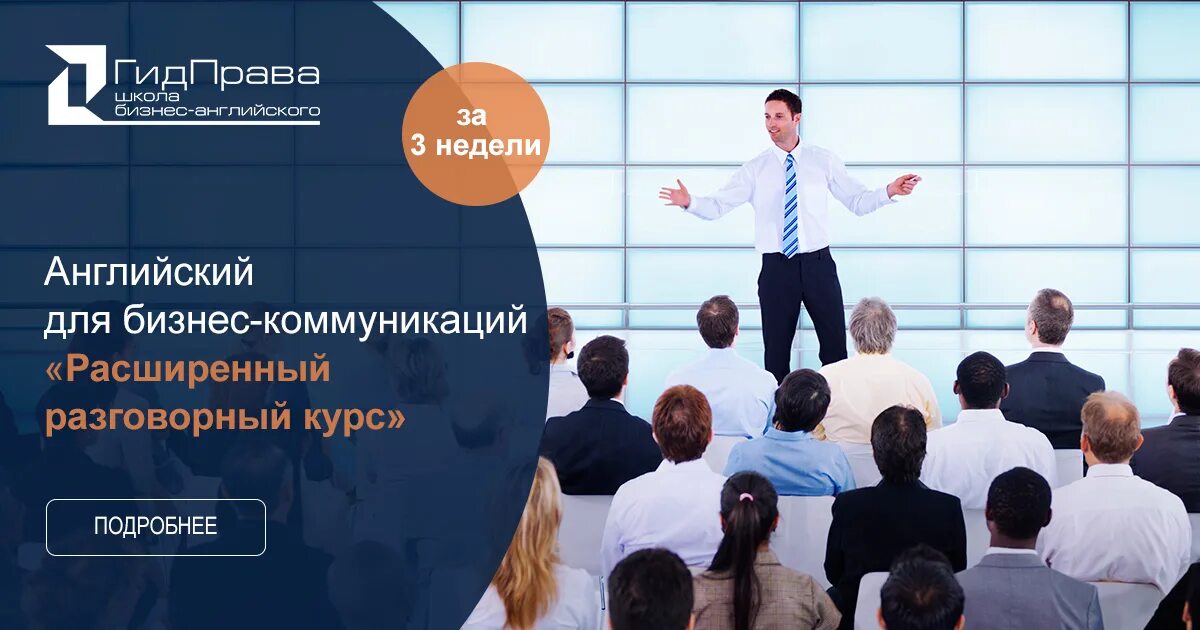 ГидПрава
школа бизнес-английского

за 3 недели

Английский для бизнес-коммуникаций «Расширенный разговорный курс»

ПОДРОБНЕЕ